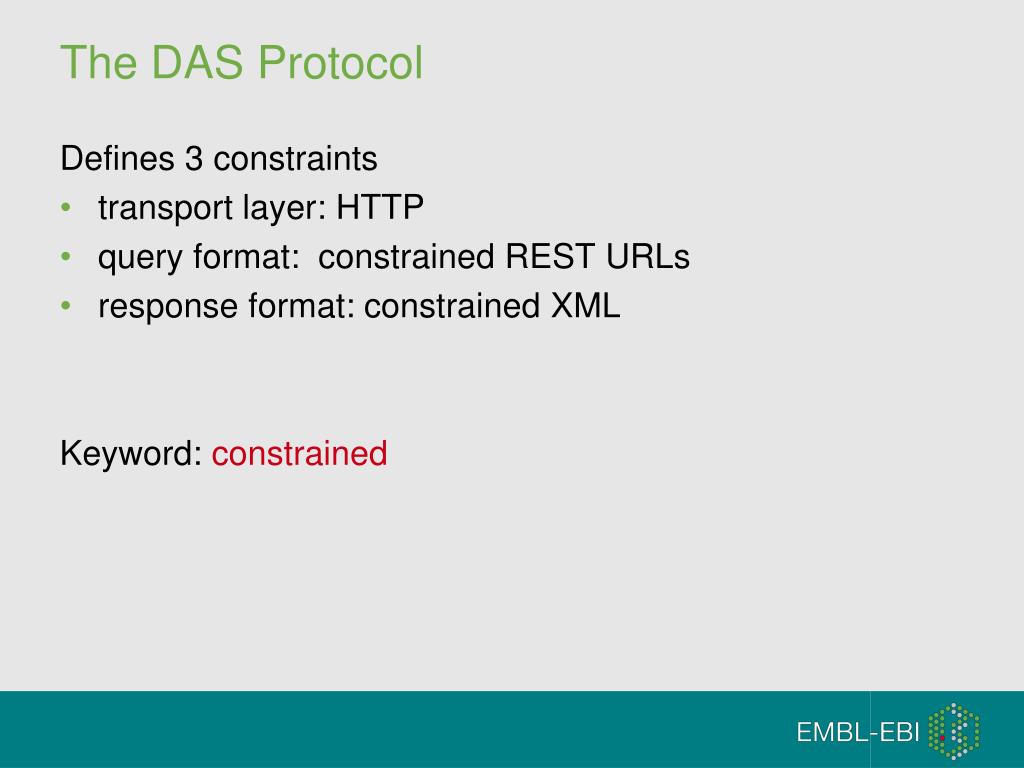 The DAS Protocol

Defines 3 constraints
• transport layer: HTTP
• query format: constrained REST URLs
• response format: constrained XML

Keyword: constrained

EMBL-EBI